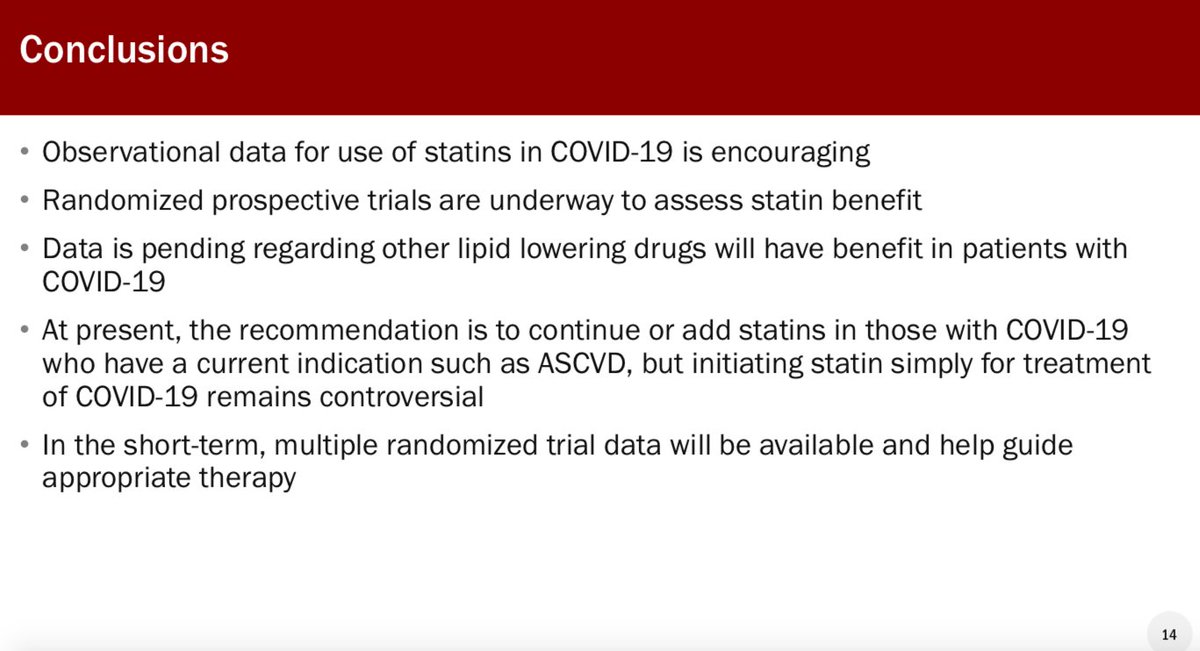 Conclusions

• Observational data for use of statins in COVID-19 is encouraging

• Randomized prospective trials are underway to assess statin benefit

• Data is pending regarding other lipid lowering drugs will have benefit in patients with COVID-19

• At present, the recommendation is to continue or add statins in those with COVID-19 who have a current indication such as ASCVD, but initiating statin simply for treatment of COVID-19 remains controversial

• In the short-term, multiple randomized trial data will be available and help guide appropriate therapy

14